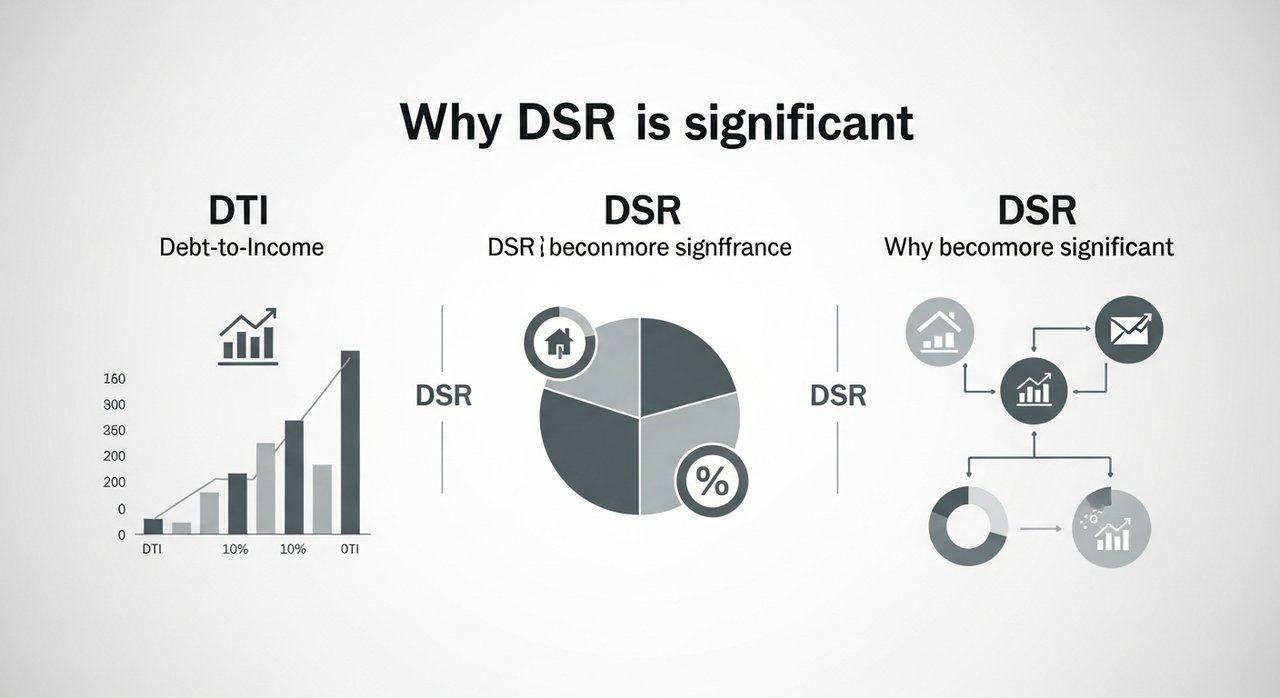 Why DSR is significant

DTI
Debt-to-Income

160
300
250
200
200
0
0
DTI 10% 10% 0TI

DSR

DSR
DSR ⌇ beconmore signffrance

%

DSR

DSR
Why becomore significant